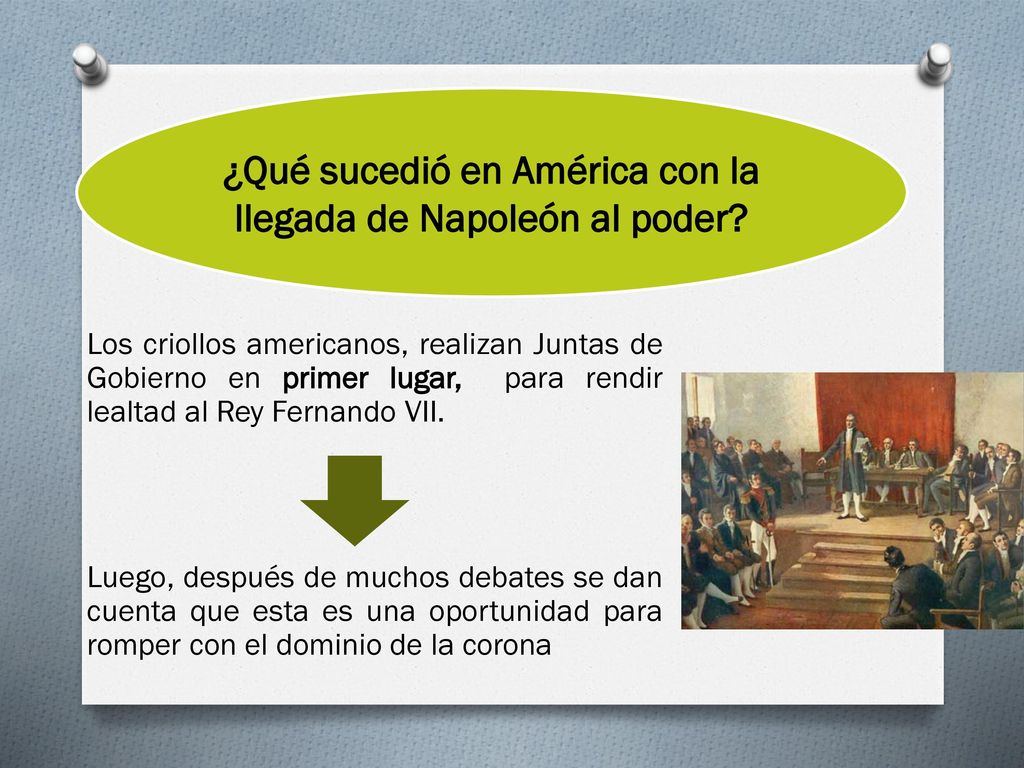 ¿Qué sucedió en América con la llegada de Napoleón al poder?

Los criollos americanos, realizan Juntas de Gobierno en primer lugar, para rendir lealtad al Rey Fernando VII.

Luego, después de muchos debates se dan cuenta que esta es una oportunidad para romper con el dominio de la corona